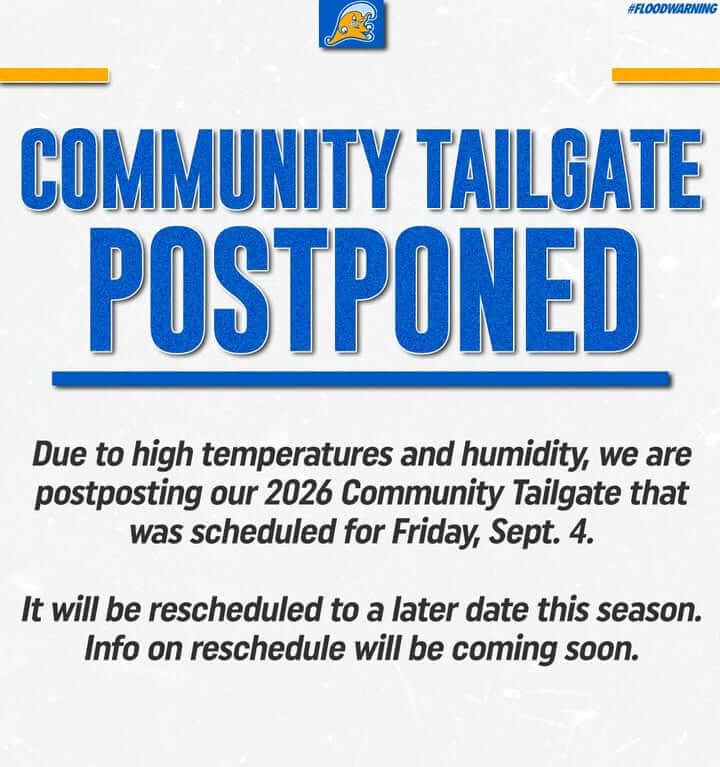 #FLOODWARNING

COMMUNITY TAILGATE POSTPONED

Due to high temperatures and humidity, we are postposting our 2026 Community Tailgate that was scheduled for Friday, Sept. 4.

It will be rescheduled to a later date this season. Info on reschedule will be coming soon.